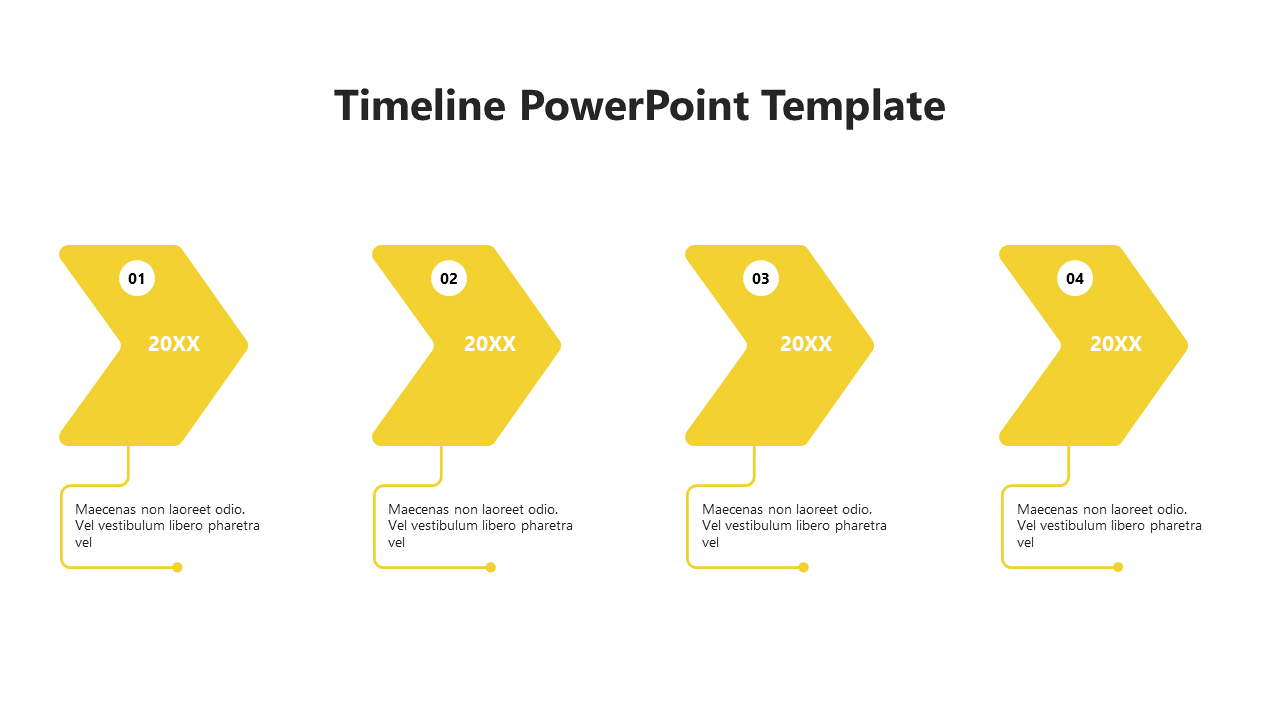 Timeline PowerPoint Template

01

20XX

Maecenas non laoreet odio. Vel vestibulum libero pharetra vel

02

20XX

Maecenas non laoreet odio. Vel vestibulum libero pharetra vel

03

20XX

Maecenas non laoreet odio. Vel vestibulum libero pharetra vel

04

20XX

Maecenas non laoreet odio. Vel vestibulum libero pharetra vel